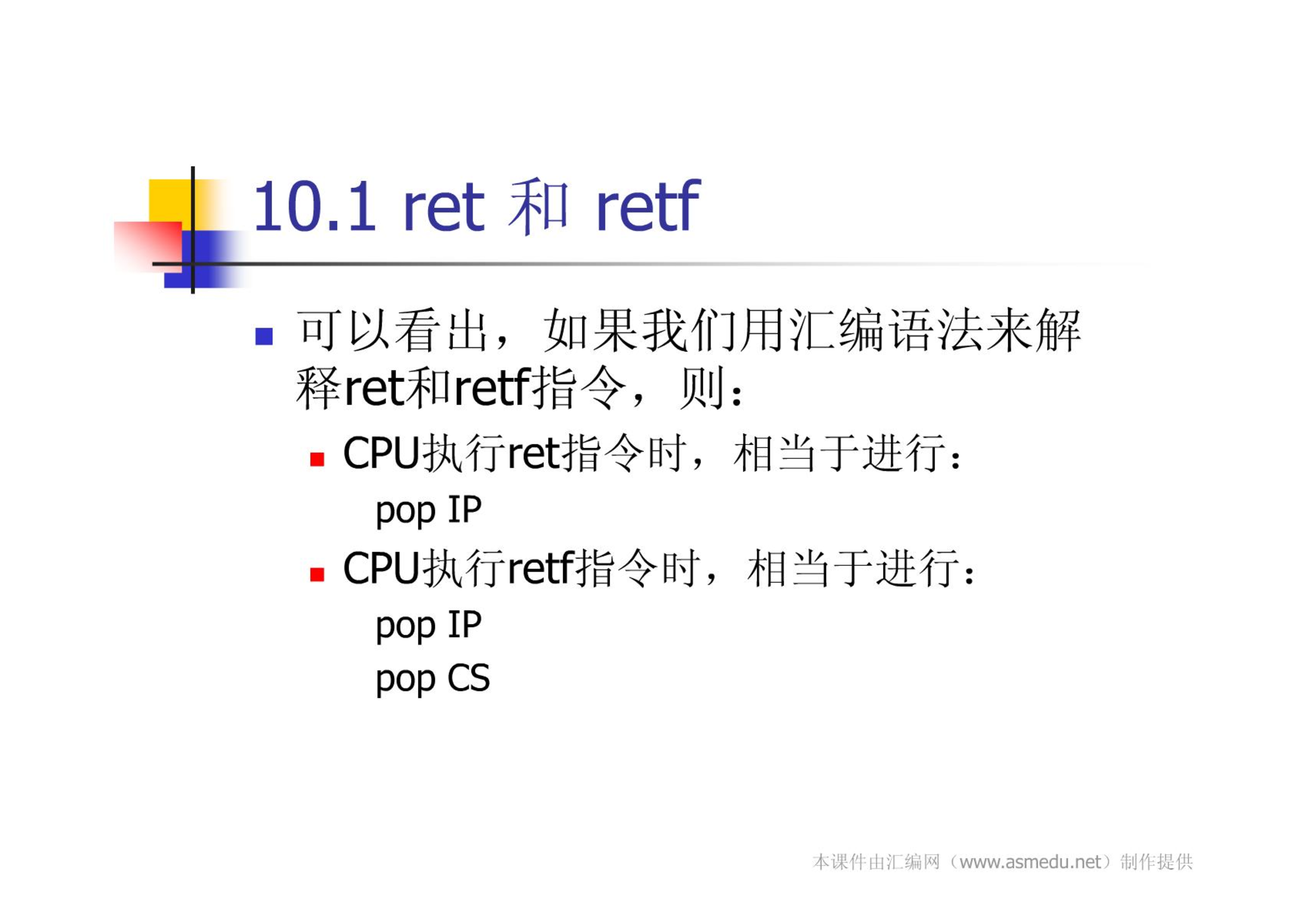 10.1 ret 和 retf

可以看出，如果我们用汇编语法来解释ret和retf指令，则：

CPU执行ret指令时，相当于进行：

pop IP

CPU执行retf指令时，相当于进行：

pop IP

pop CS

本课件由汇编网（www.asmedu.net）制作提供